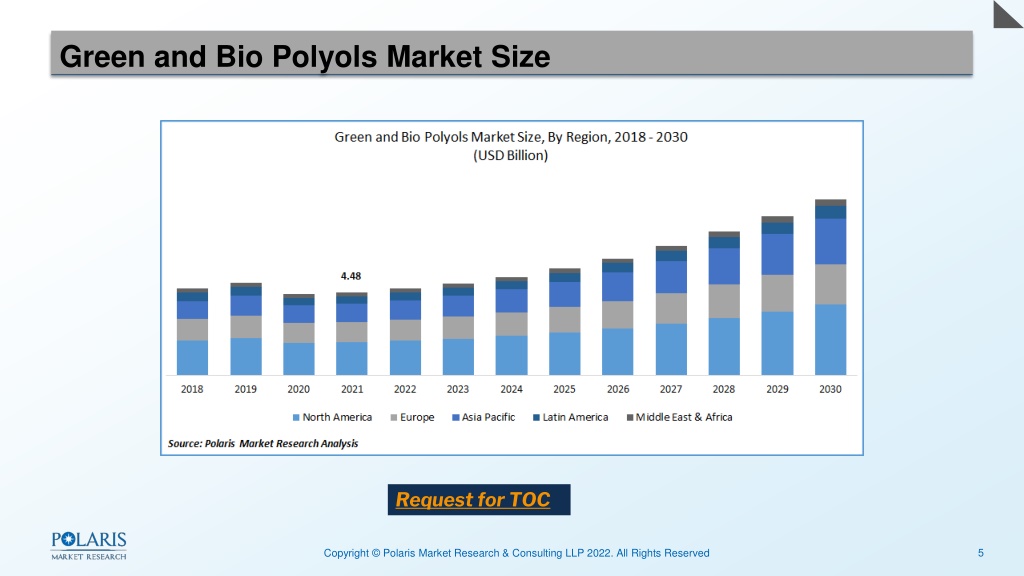 Green and Bio Polyols Market Size

Green and Bio Polyols Market Size, By Region, 2018 - 2030
(USD Billion)

4.48

2018 2019 2020 2021 2022 2023 2024 2025 2026 2027 2028 2029 2030

North America Europe Asia Pacific Latin America Middle East & Africa

Source: Polaris Market Research Analysis

Request for TOC

POLARIS
MARKET RESEARCH

Copyright © Polaris Market Research & Consulting LLP 2022. All Rights Reserved

5